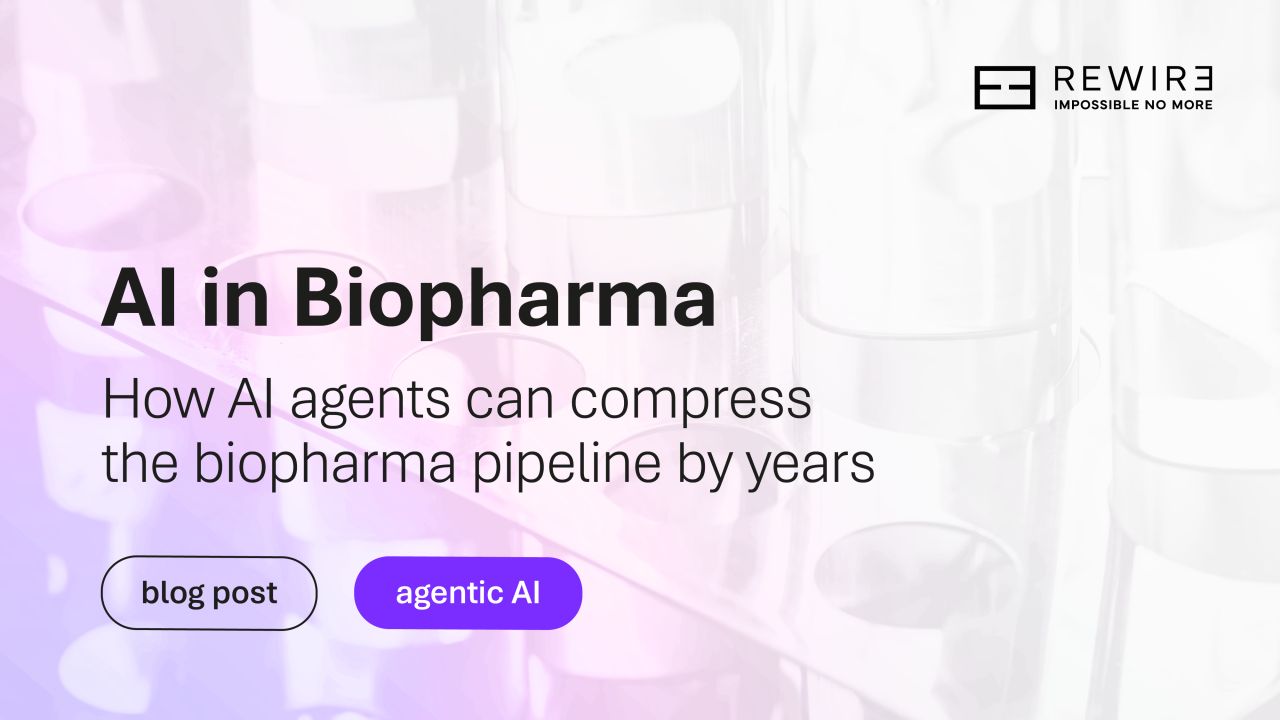 REWIRE
IMPOSSIBLE NO MORE

AI in Biopharma

How AI agents can compress the biopharma pipeline by years

blog post

agentic AI